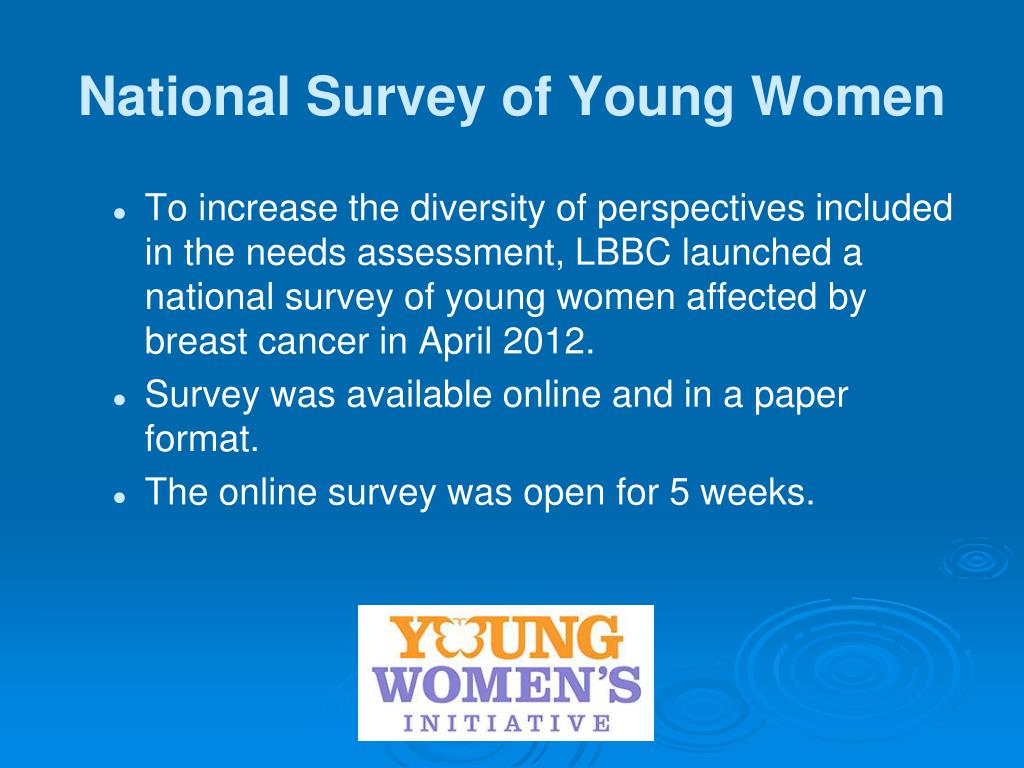 National Survey of Young Women

- To increase the diversity of perspectives included in the needs assessment, LBBC launched a national survey of young women affected by breast cancer in April 2012.
- Survey was available online and in a paper format.
- The online survey was open for 5 weeks.

YOUNG
WOMEN'S
INITIATIVE